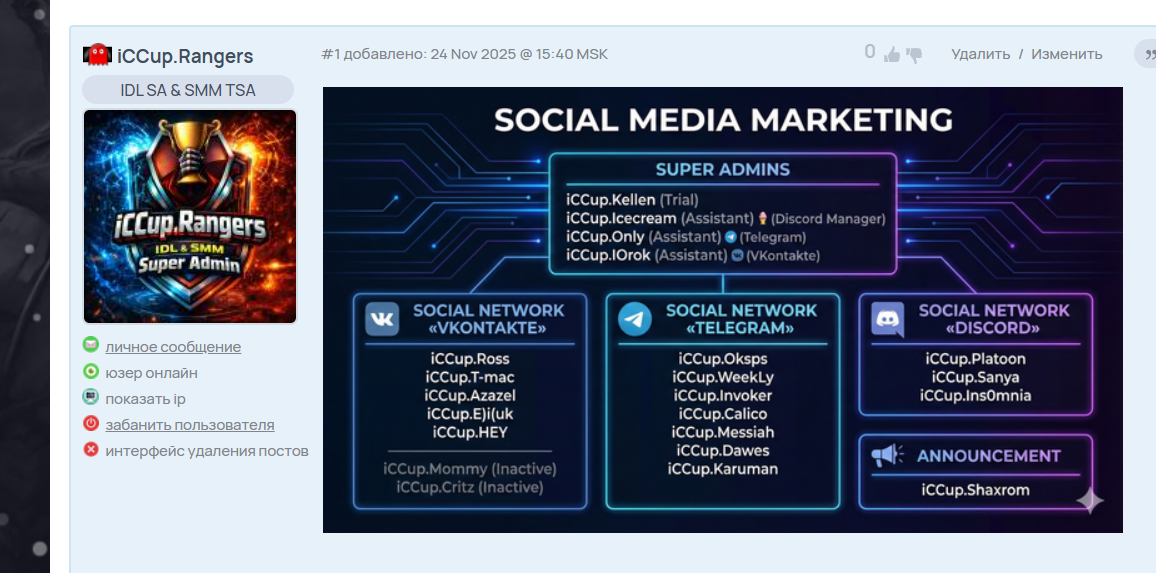 iCCup.Rangers

IDL SA & SMM TSA

iCCup.Rangers
IDL & SMM
Super Admin

личное сообщение
юзер онлайн
показать ip
забанить пользователя
интерфейс удаления постов

#1 добавлено: 24 Nov 2025 @ 15:40 MSK

0

Удалить / Изменить

SOCIAL MEDIA MARKETING

SUPER ADMINS
iCCup.Kellen (Trial)
iCCup.Icecream (Assistant) (Discord Manager)
iCCup.Only (Assistant) (Telegram)
iCCup.IOrok (Assistant) (VKontakte)

SOCIAL NETWORK «VKONTAKTE»
iCCup.Ross
iCCup.T-mac
iCCup.Azazel
iCCup.E)i(uk
iCCup.HEY
iCCup.Mommy (Inactive)
iCCup.Critz (Inactive)

SOCIAL NETWORK «TELEGRAM»
iCCup.Oksps
iCCup.WeekLy
iCCup.Invoker
iCCup.Calico
iCCup.Messiah
iCCup.Dawes
iCCup.Karuman

SOCIAL NETWORK «DISCORD»
iCCup.Platoon
iCCup.Sanya
iCCup.Ins0mnia

ANNOUNCEMENT
iCCup.Shaxrom